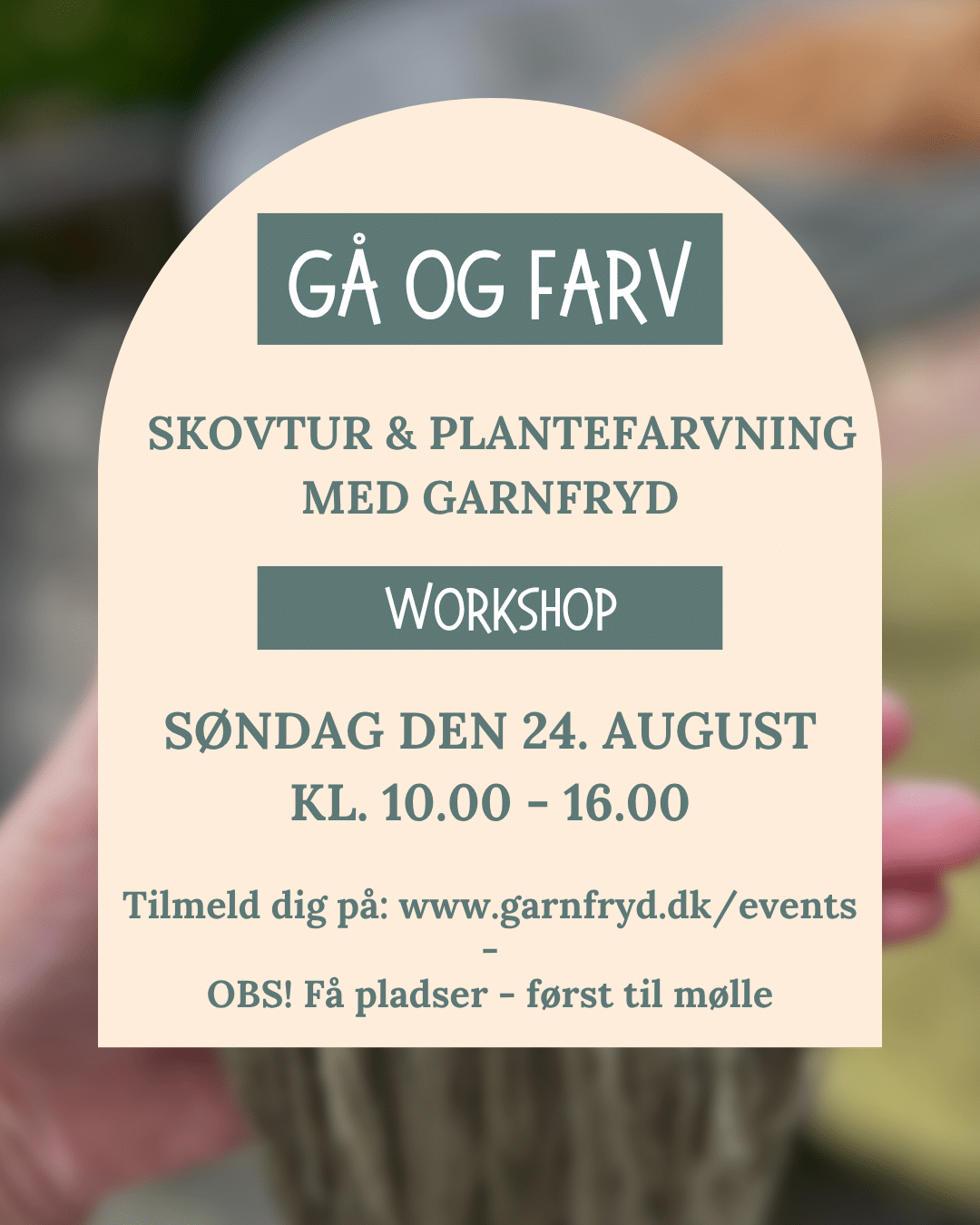 GÅ OG FARV

SKOVTUR & PLANTEFARVNING
MED GARNFRYD

WORKSHOP

SØNDAG DEN 24. AUGUST
KL. 10.00 - 16.00

Tilmeld dig på: www.garnfryd.dk/events
-
OBS! Få pladser - først til mølle